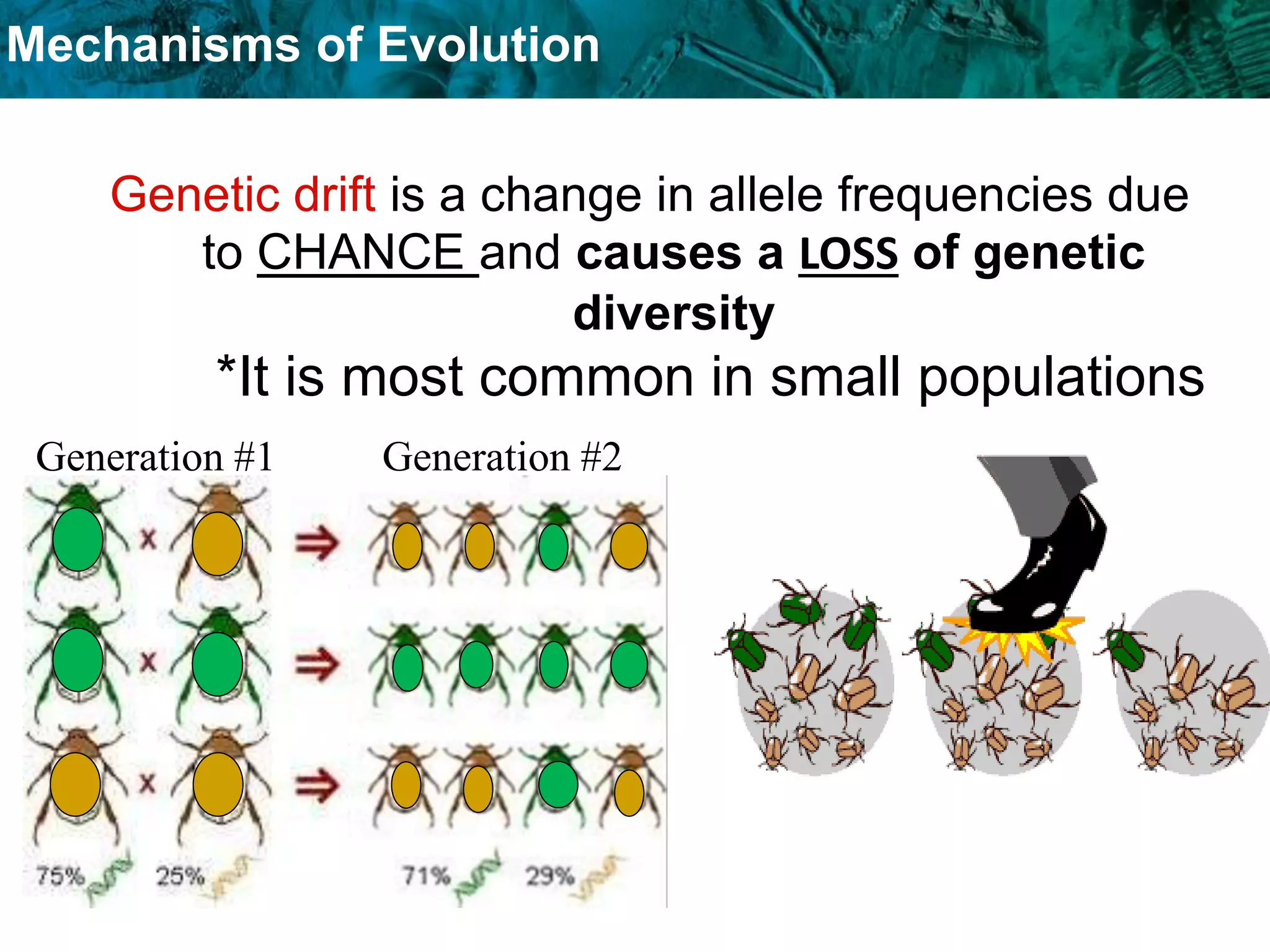 Mechanisms of Evolution

Genetic drift is a change in allele frequencies due to CHANCE and causes a LOSS of genetic diversity

*It is most common in small populations

Generation #1

Generation #2

x

x

x

75%

25%

71%

29%